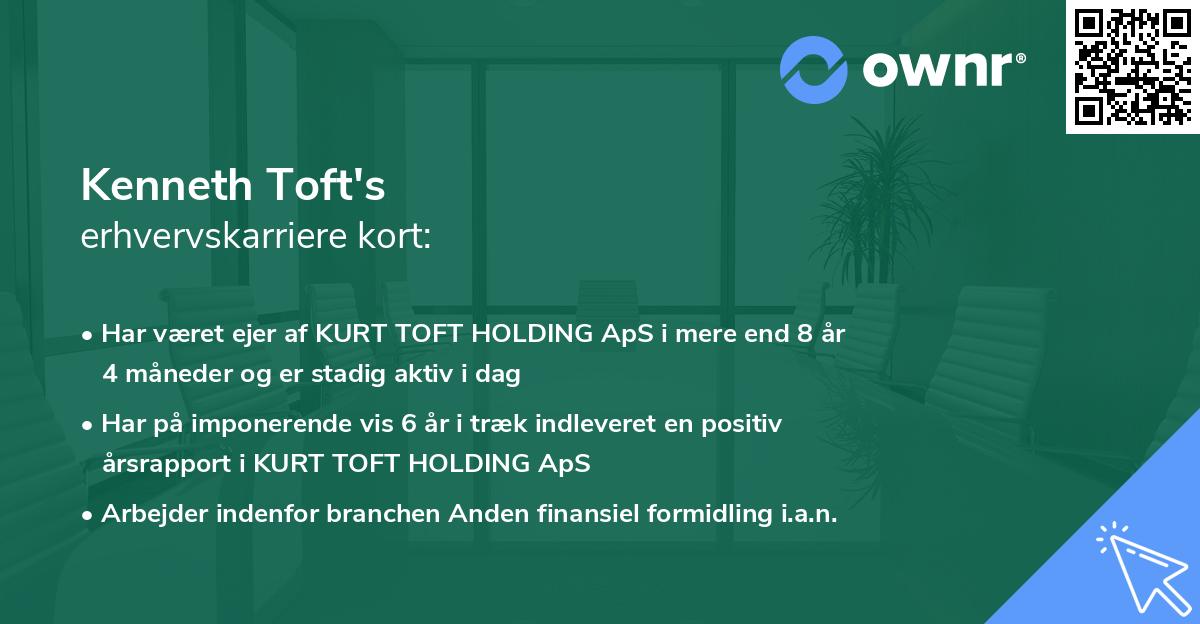 ownr®

Kenneth Toft's
erhvervskarriere kort:

• Har været ejer af KURT TOFT HOLDING ApS i mere end 8 år 4 måneder og er stadig aktiv i dag

• Har på imponerende vis 6 år i træk indleveret en positiv årsrapport i KURT TOFT HOLDING ApS

• Arbejder indenfor branchen Anden finansiel formidling i.a.n.